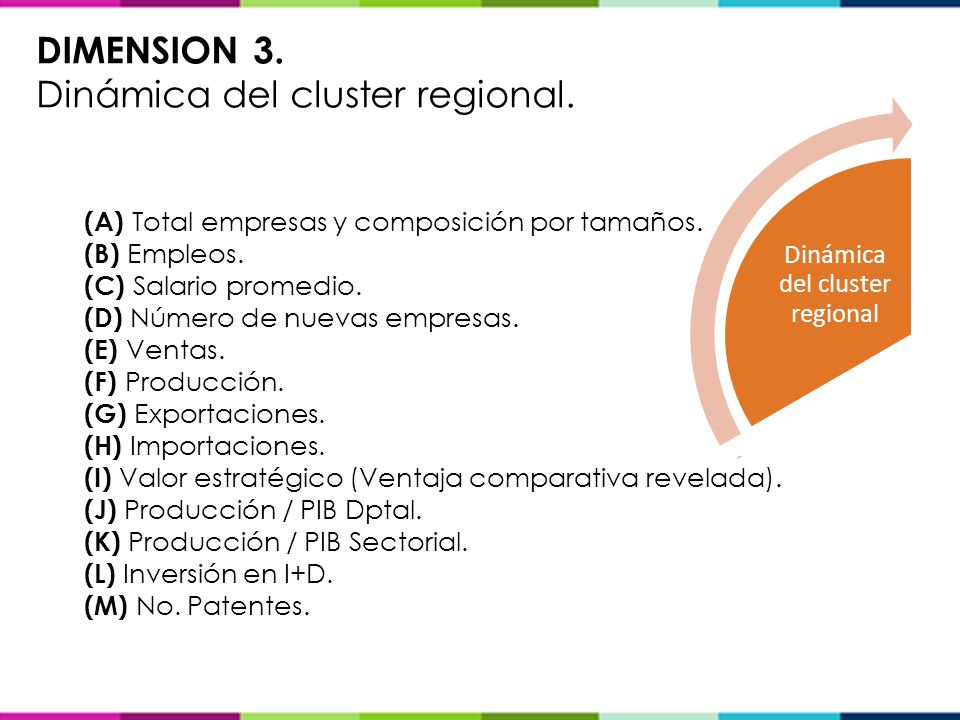 DIMENSION 3.
Dinámica del cluster regional.

(A) Total empresas y composición por tamaños.
(B) Empleos.
(C) Salario promedio.
(D) Número de nuevas empresas.
(E) Ventas.
(F) Producción.
(G) Exportaciones.
(H) Importaciones.
(I) Valor estratégico (Ventaja comparativa revelada).
(J) Producción / PIB Dptal.
(K) Producción / PIB Sectorial.
(L) Inversión en I+D.
(M) No. Patentes.

Dinámica del cluster regional